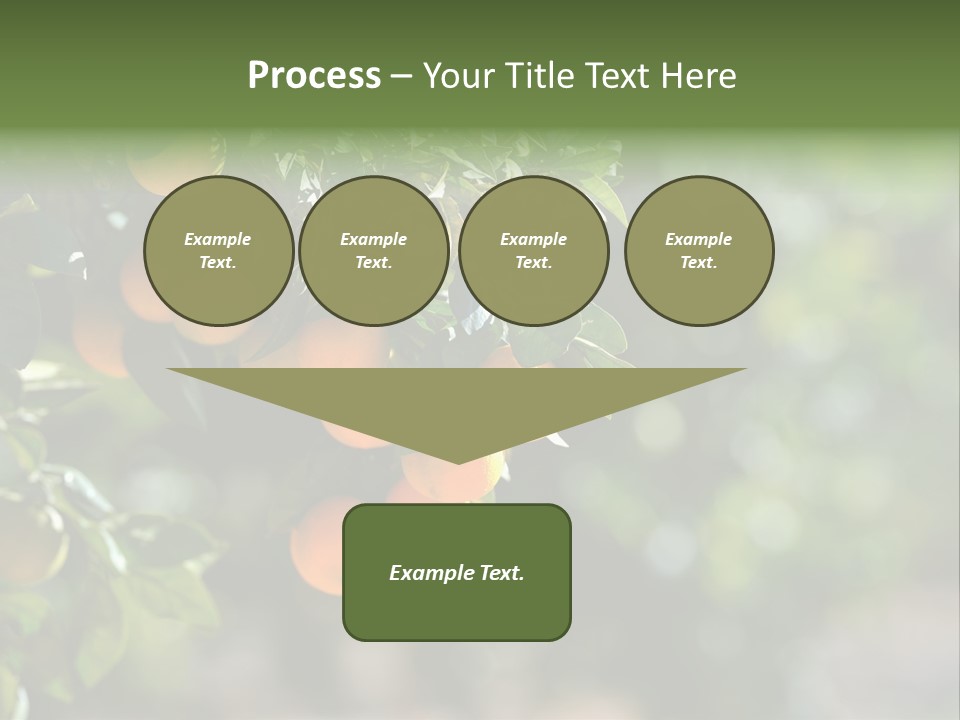 Process – Your Title Text Here

Example Text.

Example Text.

Example Text.

Example Text.

Example Text.